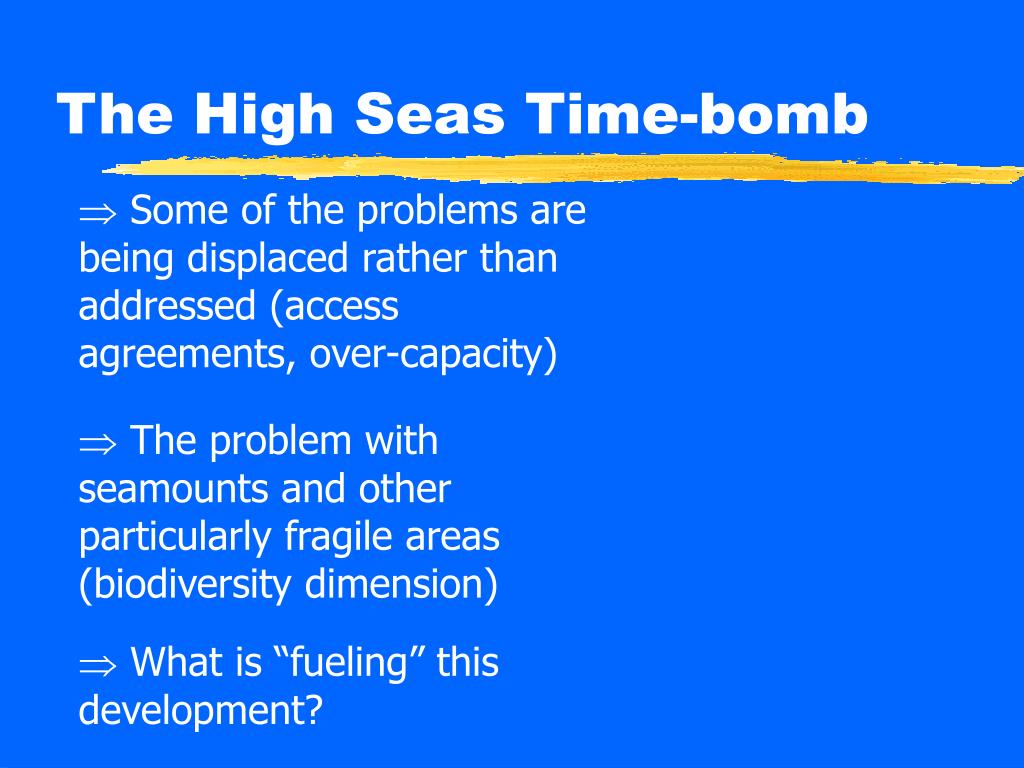 The High Seas Time-bomb

$\Rightarrow$ Some of the problems are being displaced rather than addressed (access agreements, over-capacity)

$\Rightarrow$ The problem with seamounts and other particularly fragile areas (biodiversity dimension)

$\Rightarrow$ What is “fueling” this development?